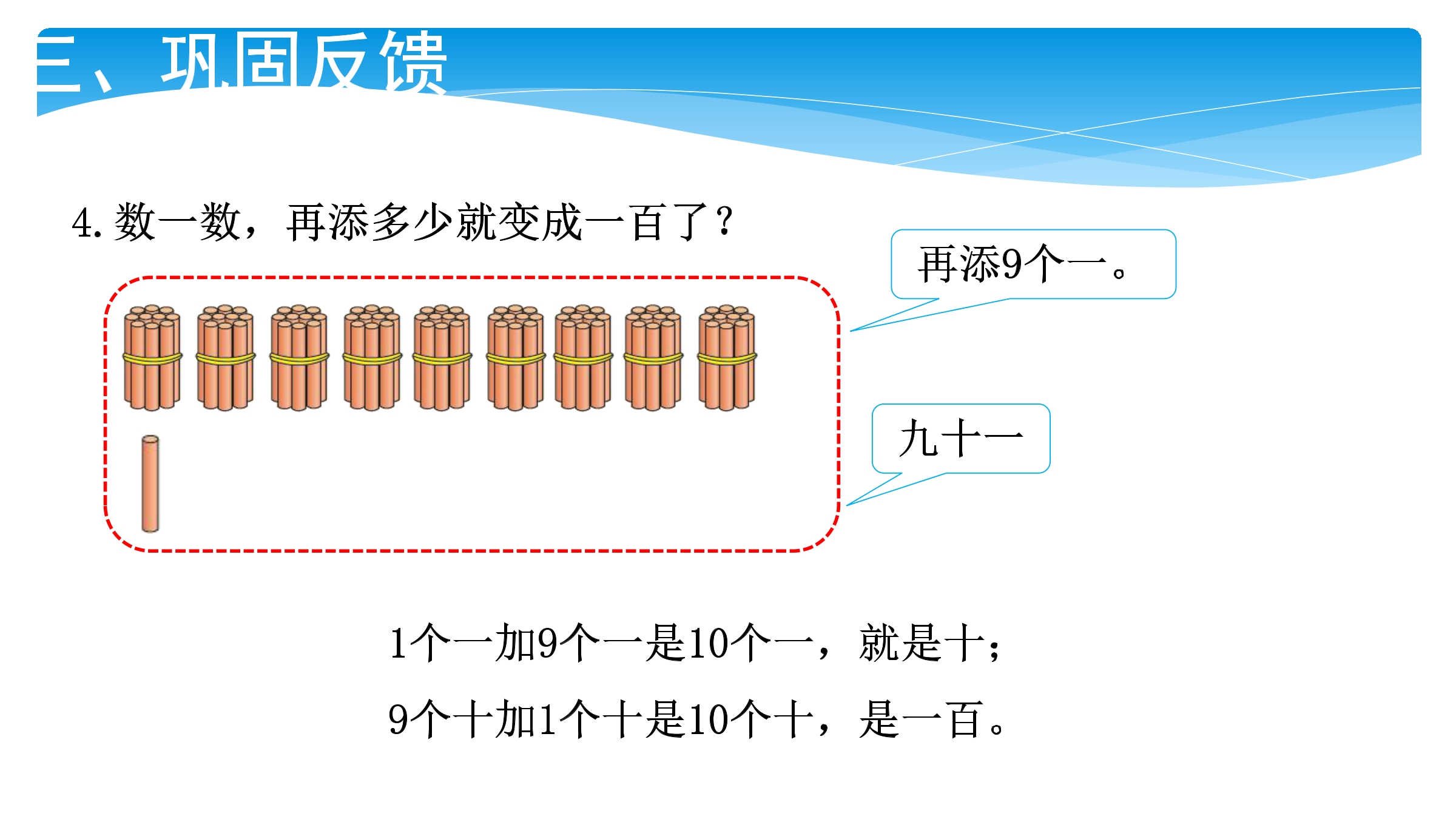 三、巩固反馈

4. 数一数，再添多少就变成一百了？

再添9个一。

九十一

1个一加9个一是10个一，就是十；

9个十加1个十是10个十，是一百。